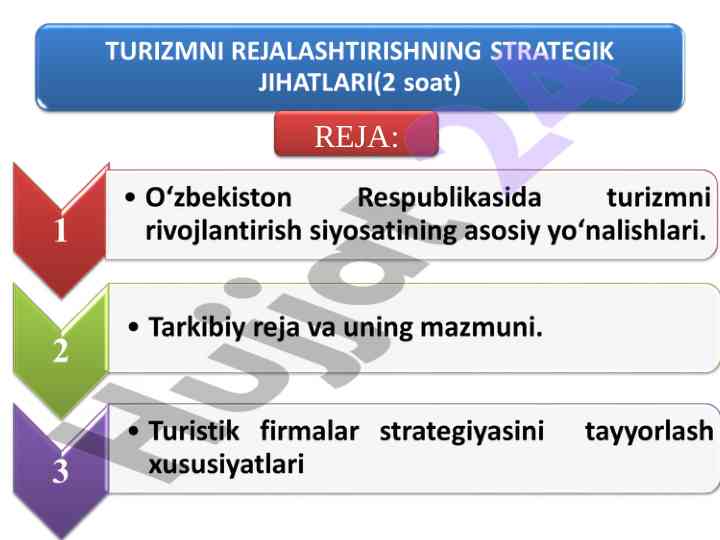 TURIZMNI REJALASHTIRISHNING STRATEGIK JIHATLARI(2 soat)

REJA:

1

• O‘zbekiston Respublikasida turizmni rivojlantirish siyosatining asosiy yo‘nalishlari.

2

• Tarkibiy reja va uning mazmuni.

3

• Turistik firmalar strategiyasini tayyorlash xususiyatlari

Hujjat24